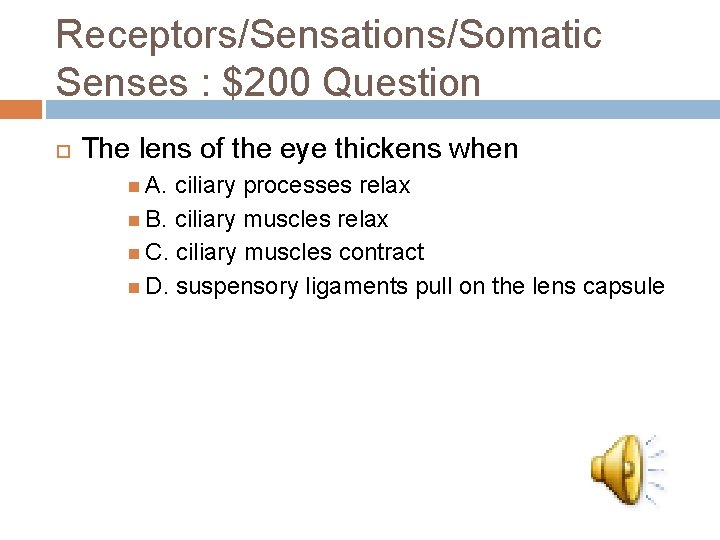 Receptors/Sensations/Somatic Senses : \$200 Question

The lens of the eye thickens when

A. ciliary processes relax

B. ciliary muscles relax

C. ciliary muscles contract

D. suspensory ligaments pull on the lens capsule